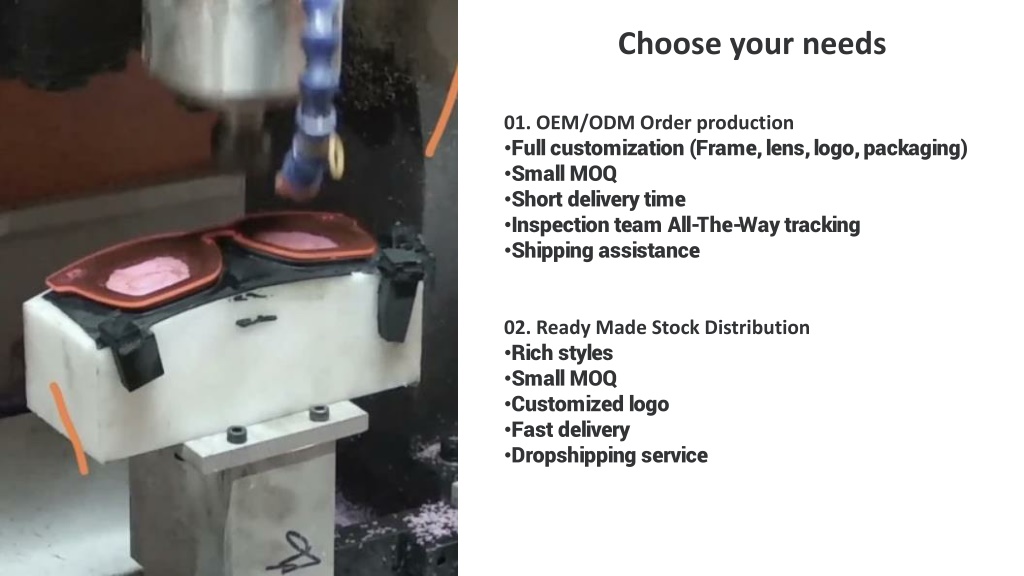 Choose your needs

01. OEM/ODM Order production
•Full customization (Frame, lens, logo, packaging)
•Small MOQ
•Short delivery time
•Inspection team All-The-Way tracking
•Shipping assistance

02. Ready Made Stock Distribution
•Rich styles
•Small MOQ
•Customized logo
•Fast delivery
•Dropshipping service